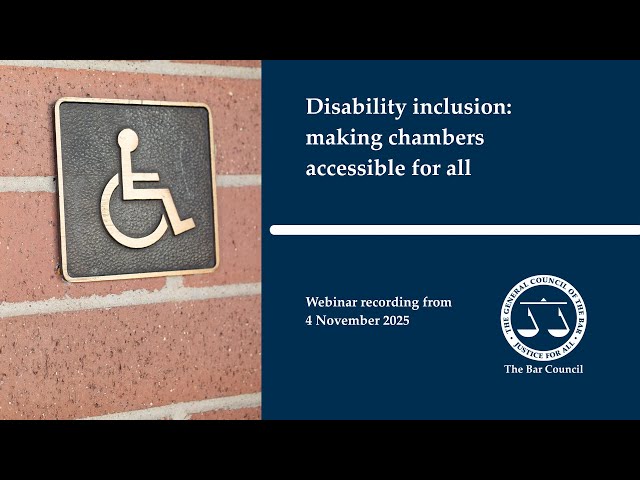 Disability inclusion: making chambers accessible for all

Webinar recording from 4 November 2025

THE GENERAL COUNCIL OF THE BAR
JUSTICE FOR ALL
The Bar Council